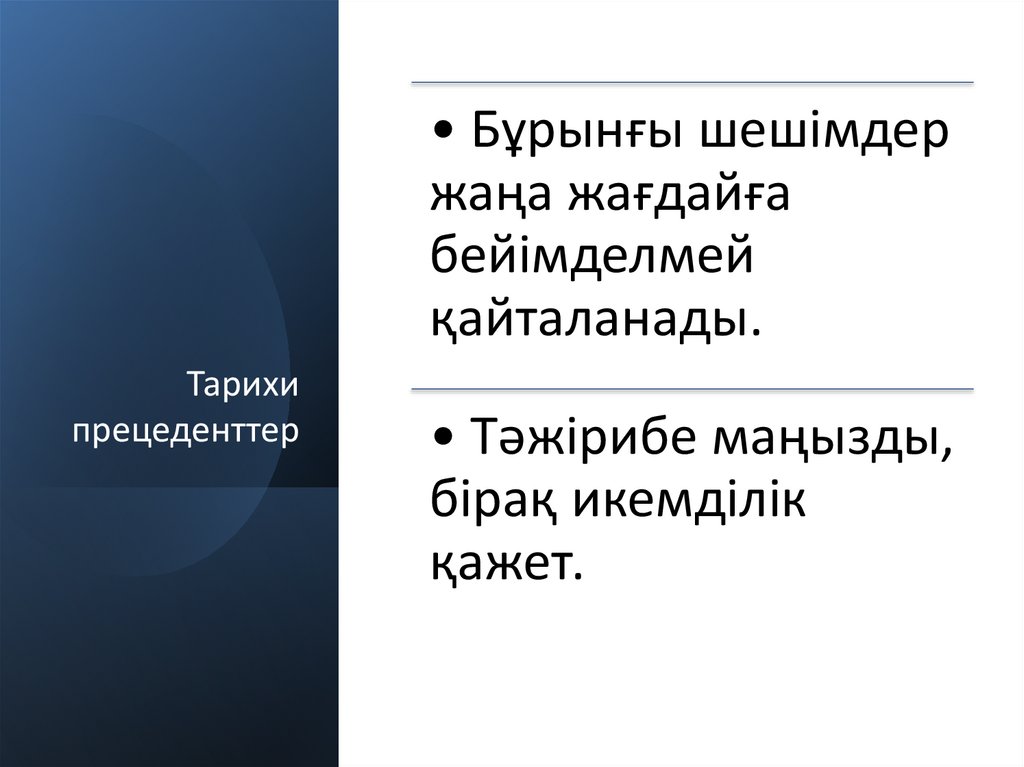 Тарихи прецеденттер

• Бұрынғы шешімдер жаңа жағдайға бейімделмей қайталанады.

• Тәжірибе маңызды, бірақ икемділік қажет.